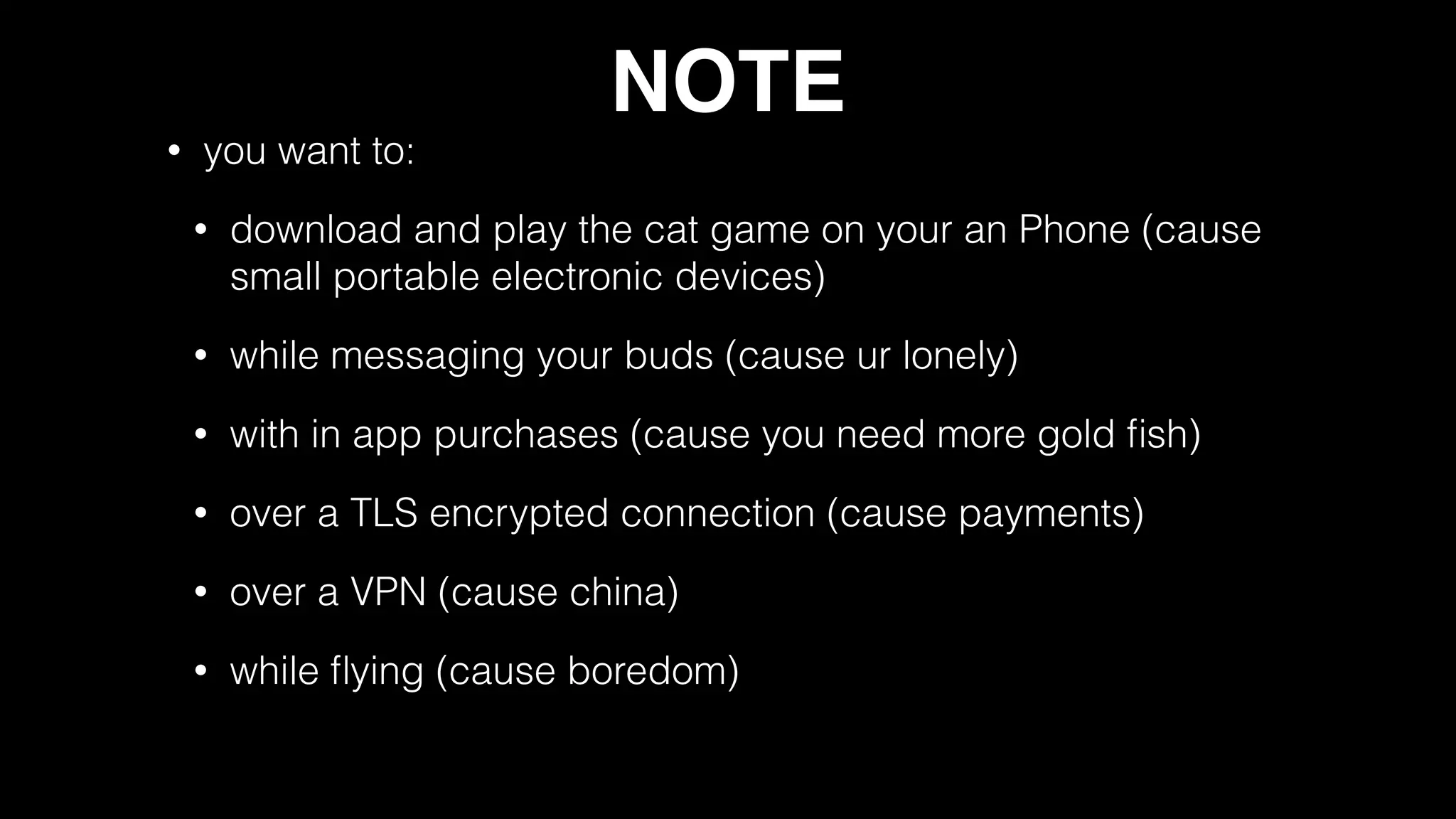 NOTE

• you want to:

• download and play the cat game on your an Phone (cause small portable electronic devices)

• while messaging your buds (cause ur lonely)

• with in app purchases (cause you need more gold fish)

• over a TLS encrypted connection (cause payments)

• over a VPN (cause china)

• while flying (cause boredom)